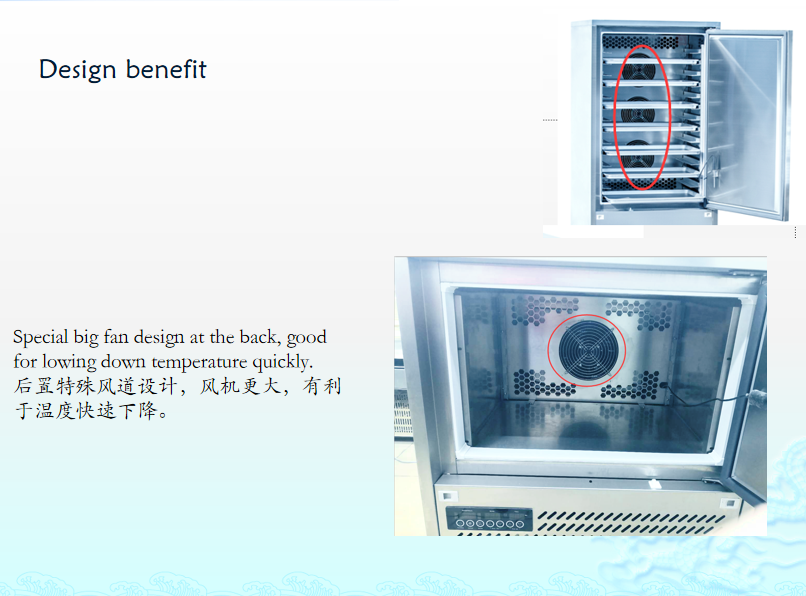 Design benefit

Special big fan design at the back, good for lowing down temperature quickly.
后置特殊风道设计，风机更大，有利于温度快速下降。